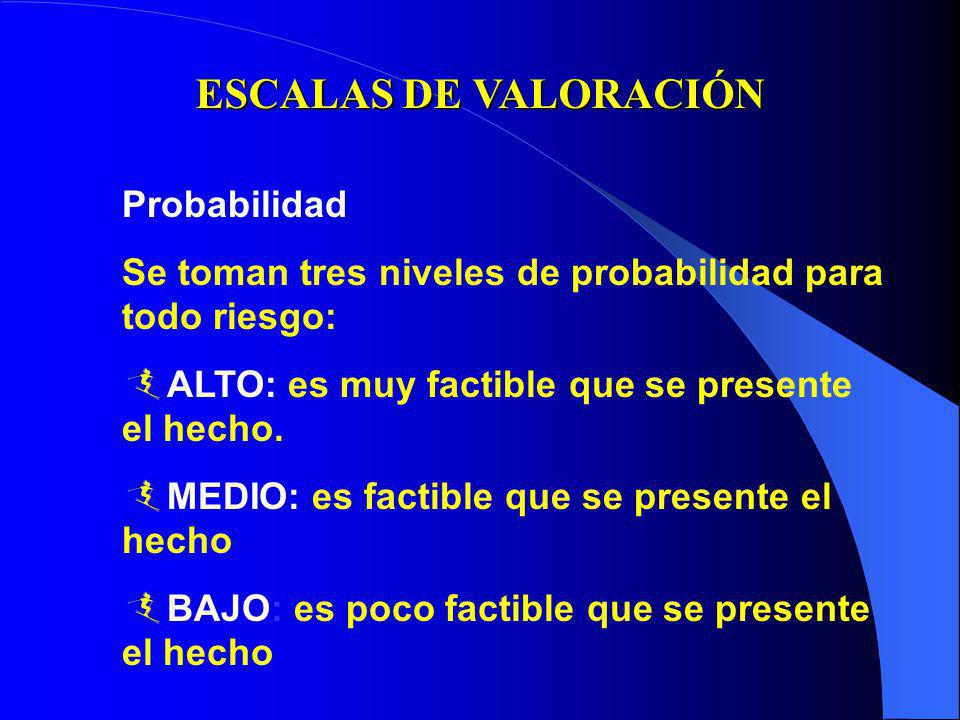 ESCALAS DE VALORACIÓN

Probabilidad

Se toman tres niveles de probabilidad para todo riesgo:

ALTO: es muy factible que se presente el hecho.

MEDIO: es factible que se presente el hecho

BAJO: es poco factible que se presente el hecho